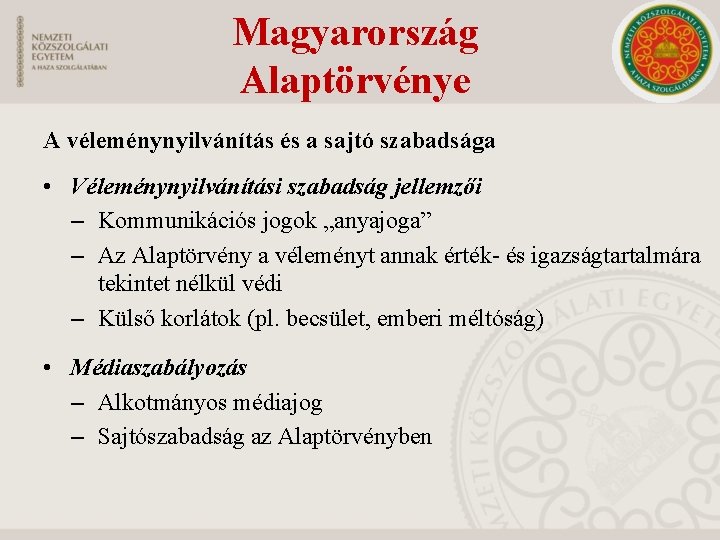 NEMZETI KÖZSZOLGÁLATI EGYETEM
A HAZA SZOLGÁLATÁBAN

Magyarország Alaptörvénye

NEMZETI KÖZSZOLGÁLATI EGYETEM
A HAZA SZOLGÁLATÁBAN

A véleménynyilvánítás és a sajtó szabadsága

• Véleménynyilvánítási szabadság jellemzői
– Kommunikációs jogok „anyajoga”
– Az Alaptörvény a véleményt annak érték- és igazságtartalmára tekintet nélkül védi
– Külső korlátok (pl. becsület, emberi méltóság)

• Médiaszabályozás
– Alkotmányos médiajog
– Sajtószabadság az Alaptörvényben

NEMZETI KÖZSZOLGÁLATI EGYETEM